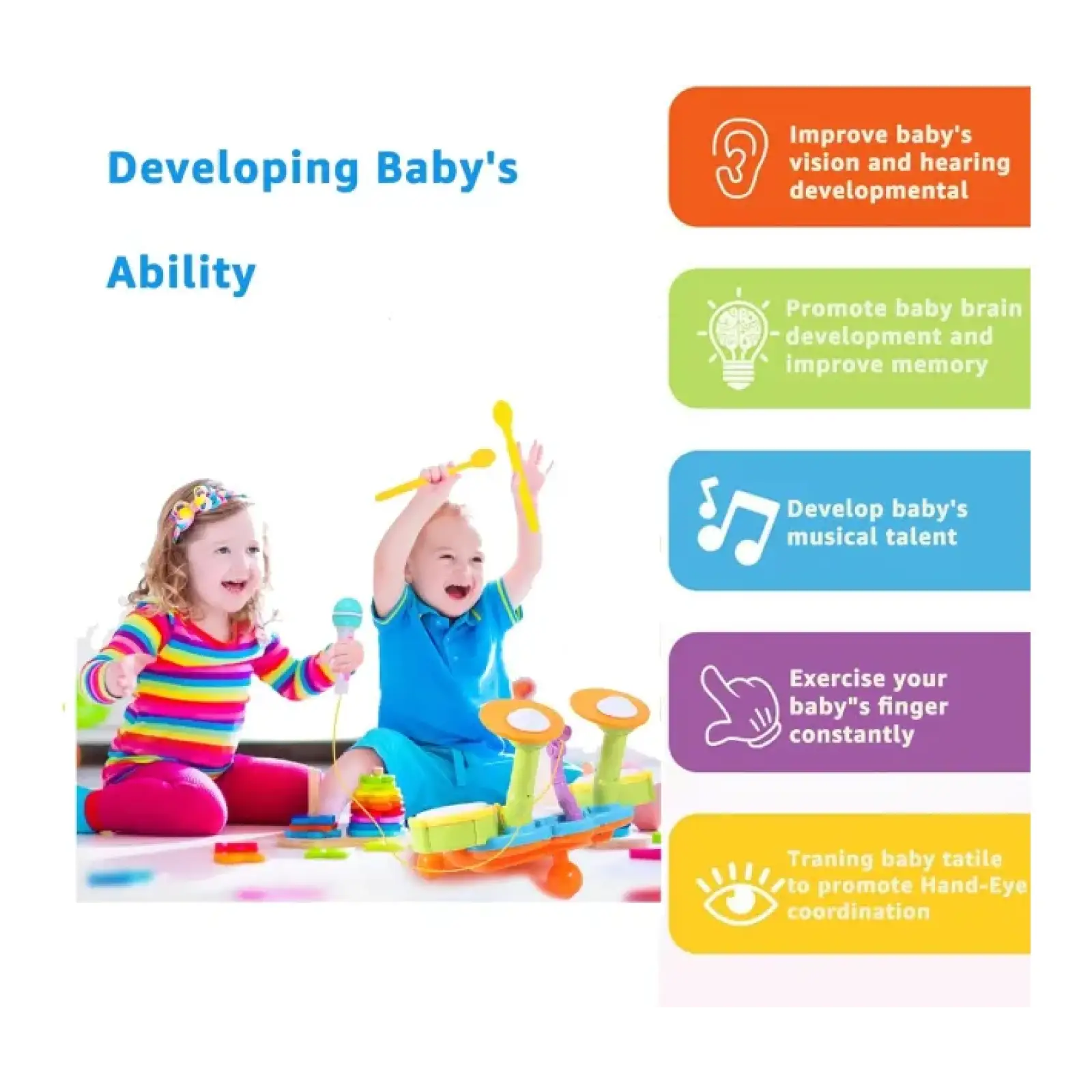 Developing Baby's

Ability

Improve baby's vision and hearing developmental

Promote baby brain development and improve memory

Develop baby's musical talent

Exercise your baby"s finger constantly

Traning baby tatile to promote Hand-Eye coordination